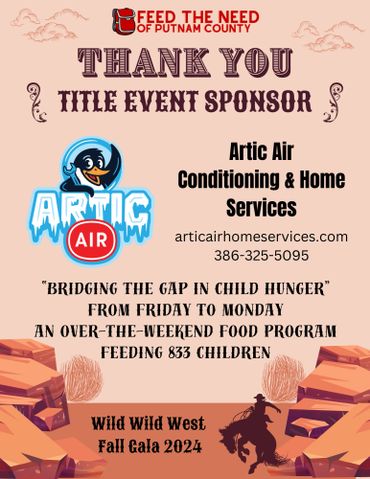 FEED THE NEED
OF PUTNAM COUNTY

THANK YOU

TITLE EVENT SPONSOR

ARTIC AIR

Artic Air Conditioning & Home Services

articairhomeservices.com
386-325-5095

"BRIDGING THE GAP IN CHILD HUNGER"
FROM FRIDAY TO MONDAY
AN OVER-THE-WEEKEND FOOD PROGRAM
FEEDING 833 CHILDREN

Wild Wild West
Fall Gala 2024